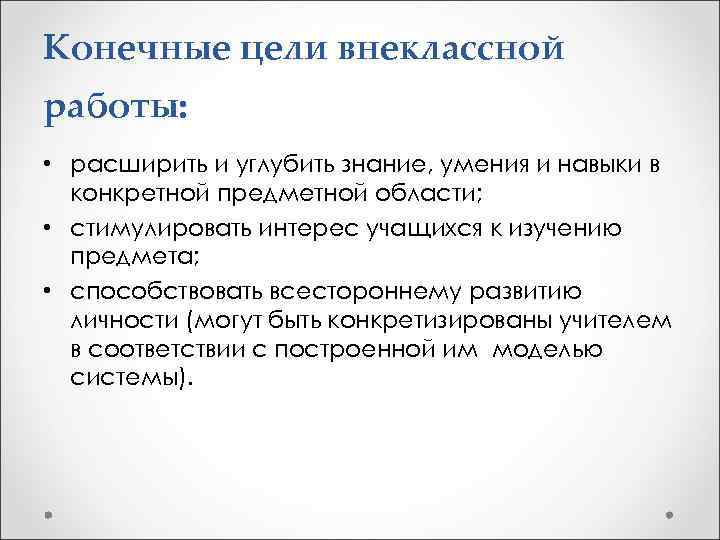 Конечные цели внеклассной работы:

• расширить и углубить знание, умения и навыки в конкретной предметной области;
• стимулировать интерес учащихся к изучению предмета;
• способствовать всестороннему развитию личности (могут быть конкретизированы учителем в соответствии с построенной им моделью системы).